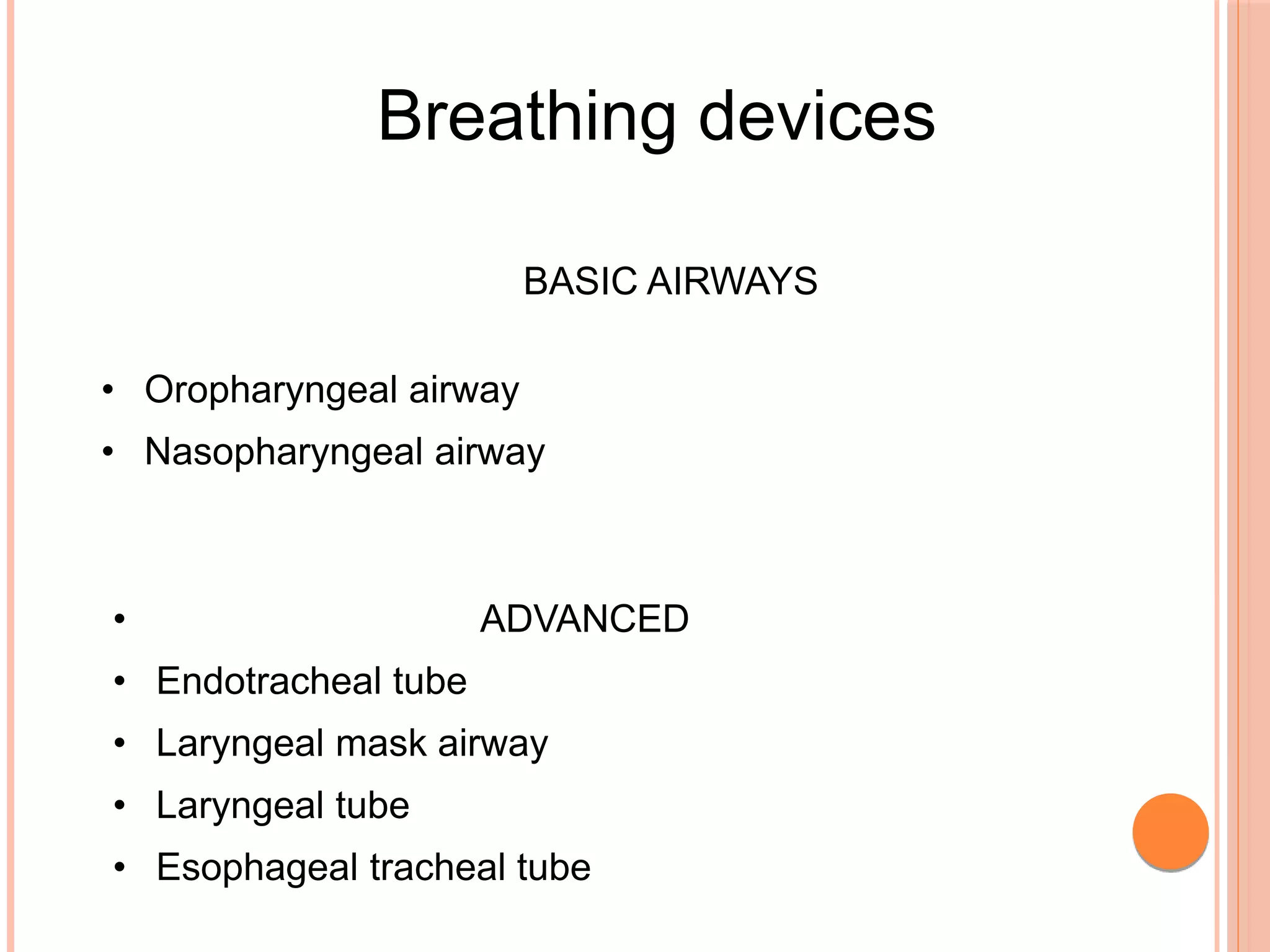 Breathing devices

BASIC AIRWAYS

• Oropharyngeal airway
• Nasopharyngeal airway

• ADVANCED
• Endotracheal tube
• Laryngeal mask airway
• Laryngeal tube
• Esophageal tracheal tube